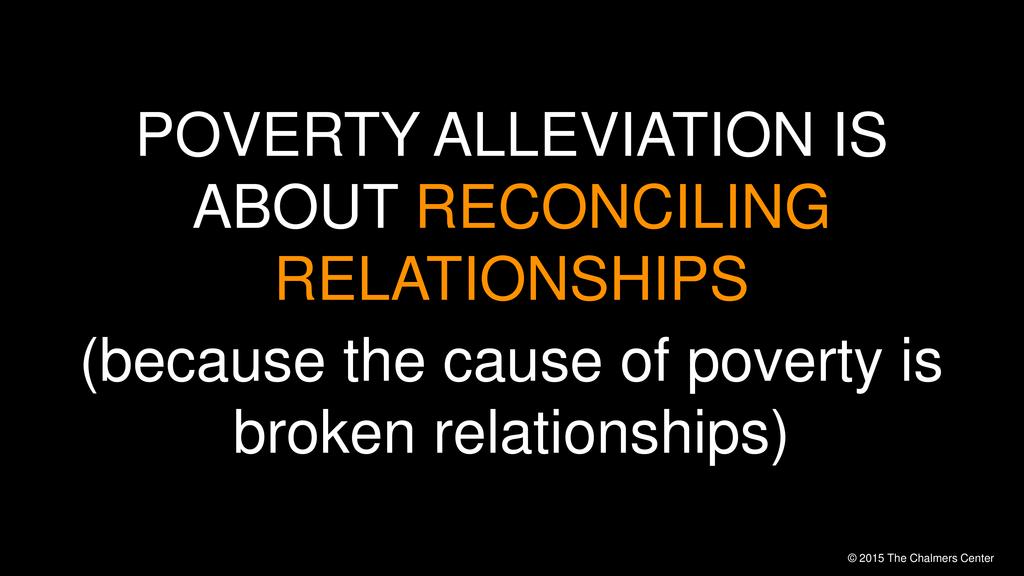 POVERTY ALLEVIATION IS ABOUT RECONCILING RELATIONSHIPS

(because the cause of poverty is broken relationships)

© 2015 The Chalmers Center